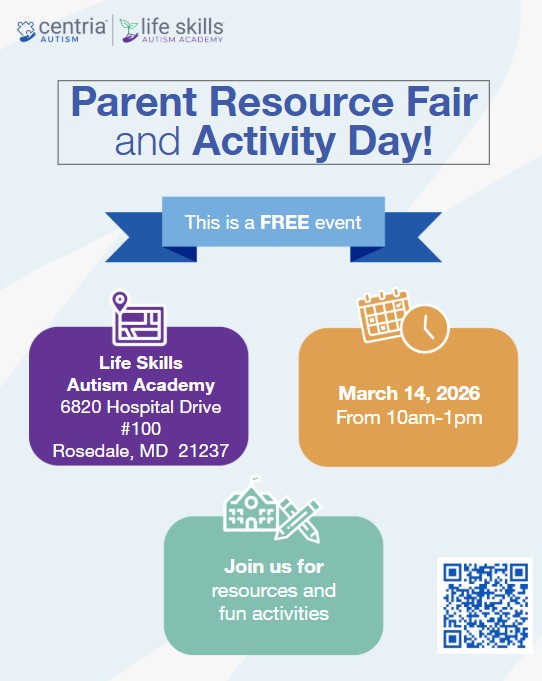 centria AUTISM

life skills AUTISM ACADEMY

Parent Resource Fair and Activity Day!

This is a FREE event

Life Skills Autism Academy
6820 Hospital Drive #100
Rosedale, MD 21237

March 14, 2026
From 10am-1pm

Join us for resources and fun activities